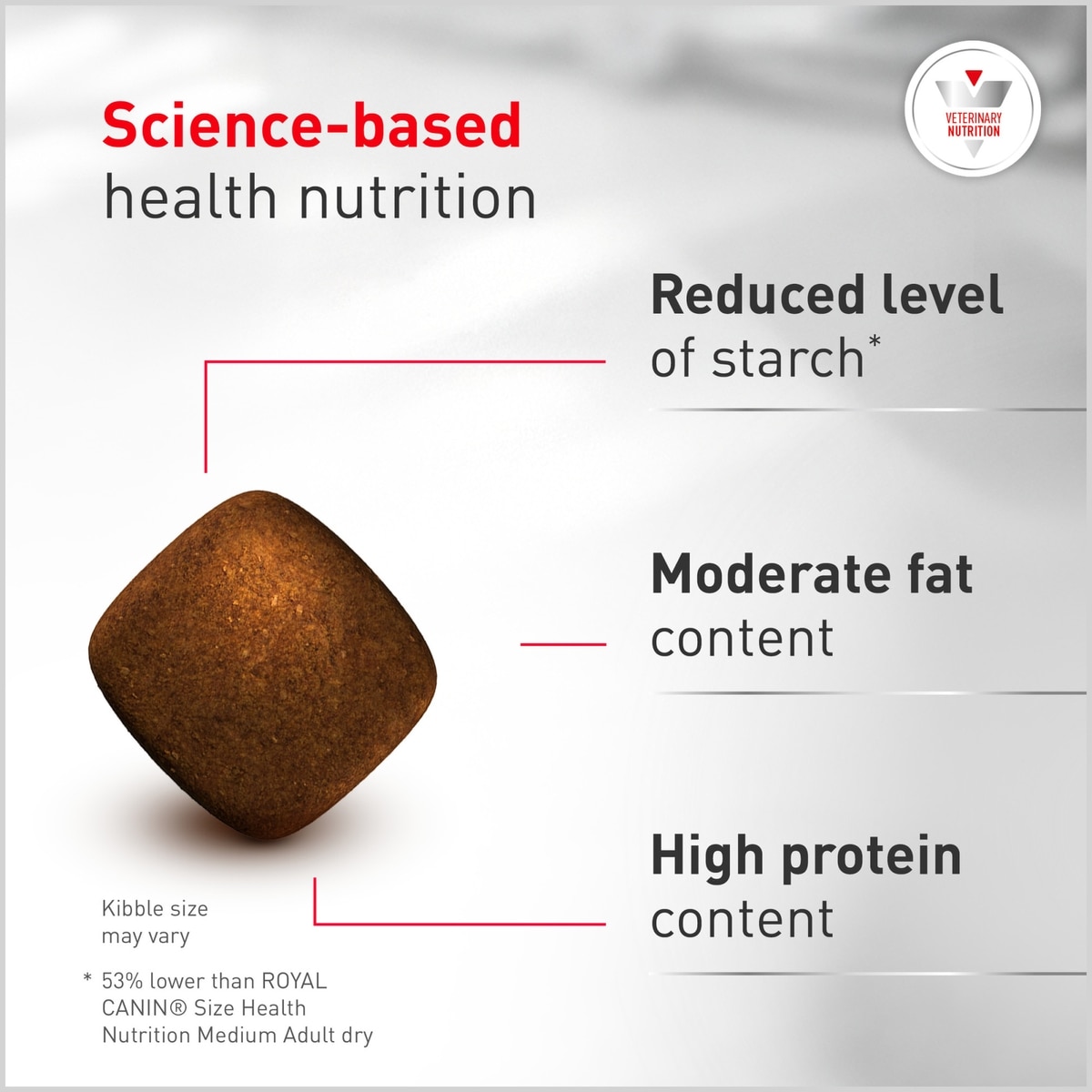 Science-based
health nutrition

VETERINARY
NUTRITION

Reduced level of starch*

Moderate fat content

High protein content

Kibble size may vary

* 53% lower than ROYAL CANIN® Size Health Nutrition Medium Adult dry